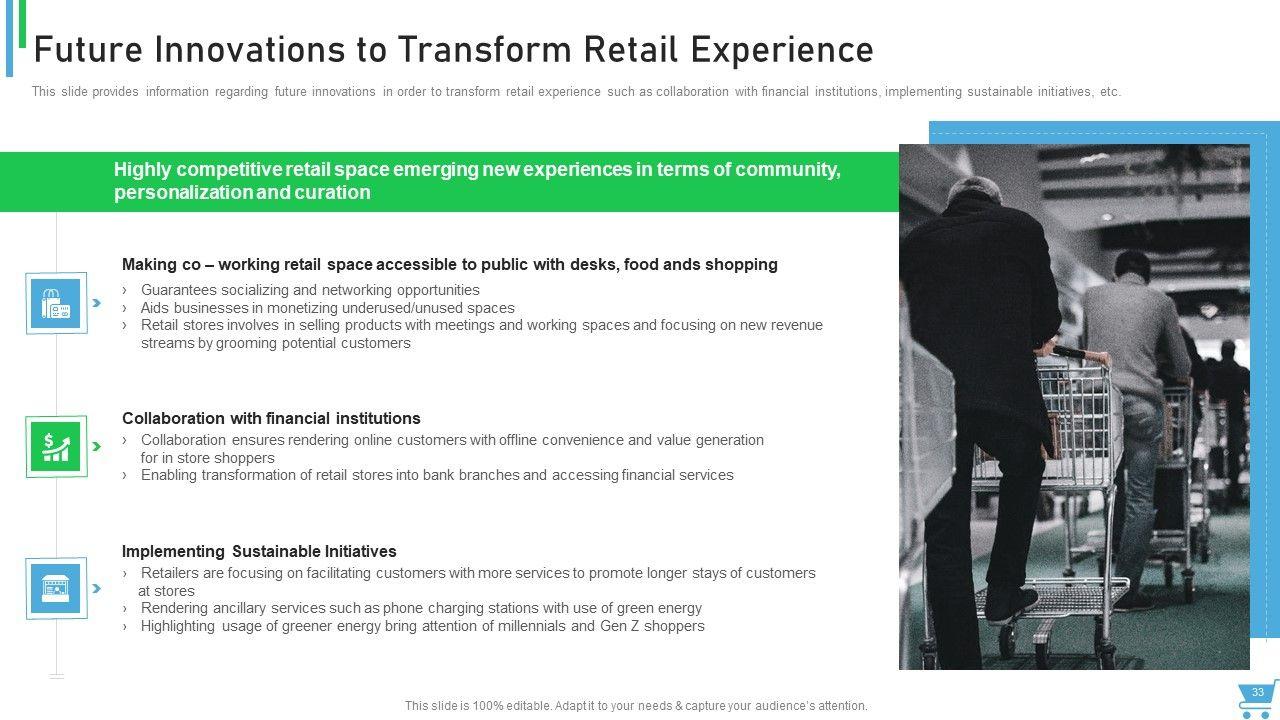 Future Innovations to Transform Retail Experience

This slide provides information regarding future innovations in order to transform retail experience such as collaboration with financial institutions, implementing sustainable initiatives, etc.

Highly competitive retail space emerging new experiences in terms of community, personalization and curation

Making co – working retail space accessible to public with desks, food ands shopping

› Guarantees socializing and networking opportunities
› Aids businesses in monetizing underused/unused spaces
› Retail stores involves in selling products with meetings and working spaces and focusing on new revenue streams by grooming potential customers

Collaboration with financial institutions

› Collaboration ensures rendering online customers with offline convenience and value generation for in store shoppers
› Enabling transformation of retail stores into bank branches and accessing financial services

Implementing Sustainable Initiatives

› Retailers are focusing on facilitating customers with more services to promote longer stays of customers at stores
› Rendering ancillary services such as phone charging stations with use of green energy
› Highlighting usage of greener energy bring attention of millennials and Gen Z shoppers

This slide is 100% editable. Adapt it to your needs & capture your audience's attention.

33